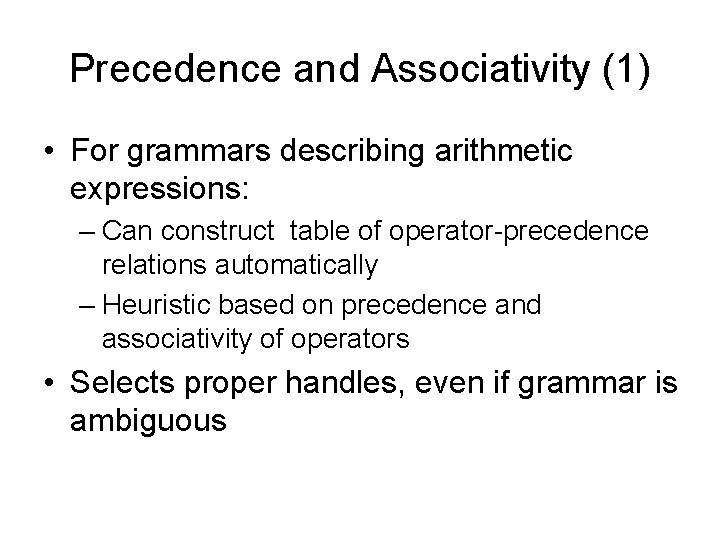 Precedence and Associativity (1)

• For grammars describing arithmetic expressions:

– Can construct table of operator-precedence relations automatically

– Heuristic based on precedence and associativity of operators

• Selects proper handles, even if grammar is ambiguous